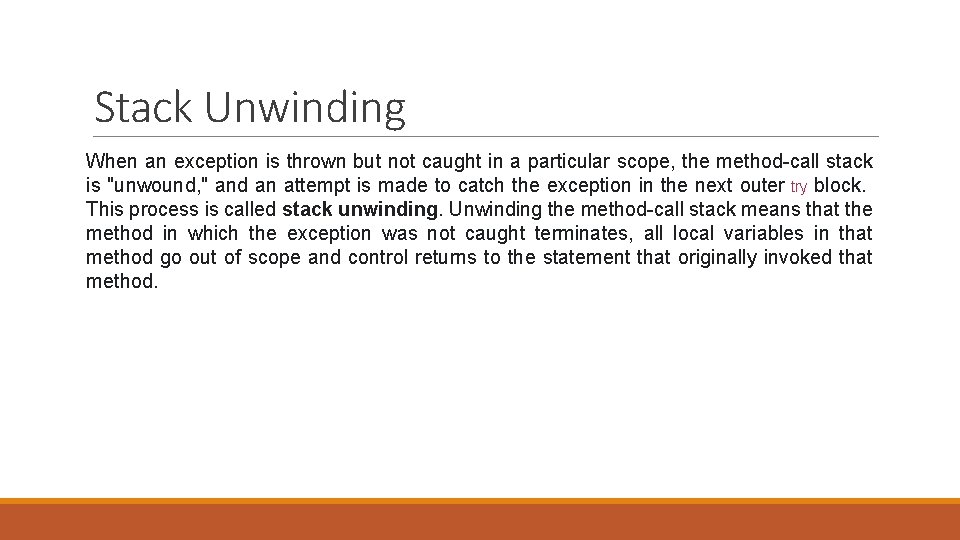 Stack Unwinding

When an exception is thrown but not caught in a particular scope, the method-call stack is "unwound," and an attempt is made to catch the exception in the next outer try block. This process is called stack unwinding. Unwinding the method-call stack means that the method in which the exception was not caught terminates, all local variables in that method go out of scope and control returns to the statement that originally invoked that method.